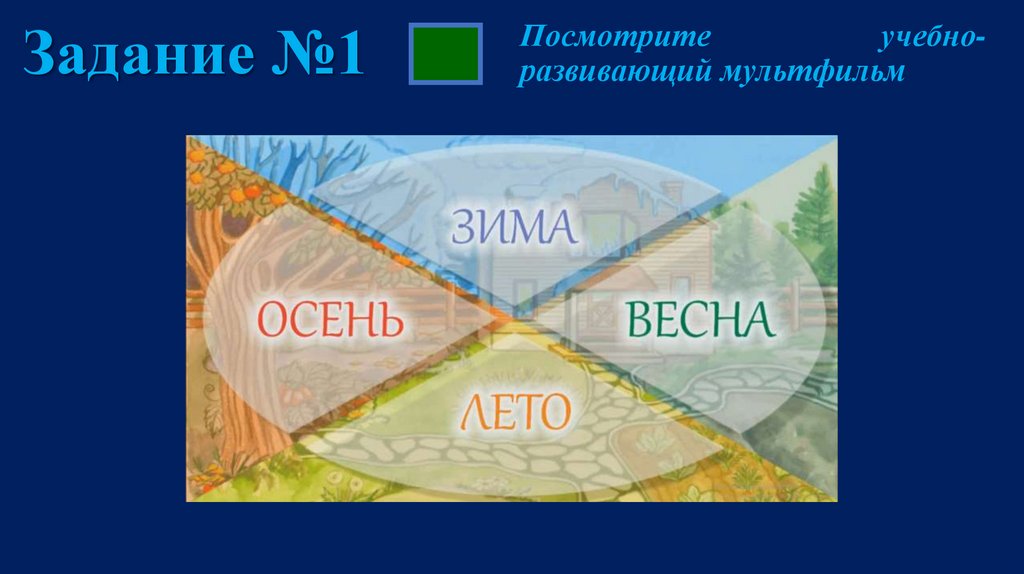 Задание №1

Посмотрите учебно-развивающий мультфильм

ЗИМА

ОСЕНЬ

ВЕСНА

ЛЕТО